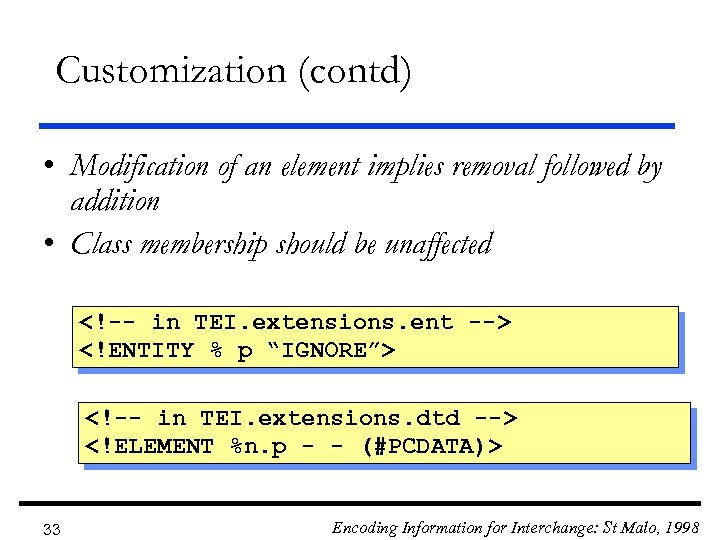 Customization (contd)

• Modification of an element implies removal followed by addition
• Class membership should be unaffected

<!-- in TEI.extensions.ent -->
<!ENTITY % p “IGNORE”>

<!-- in TEI.extensions.dtd -->
<!ELEMENT %n.p - - (#PCDATA)>

33

Encoding Information for Interchange: St Malo, 1998